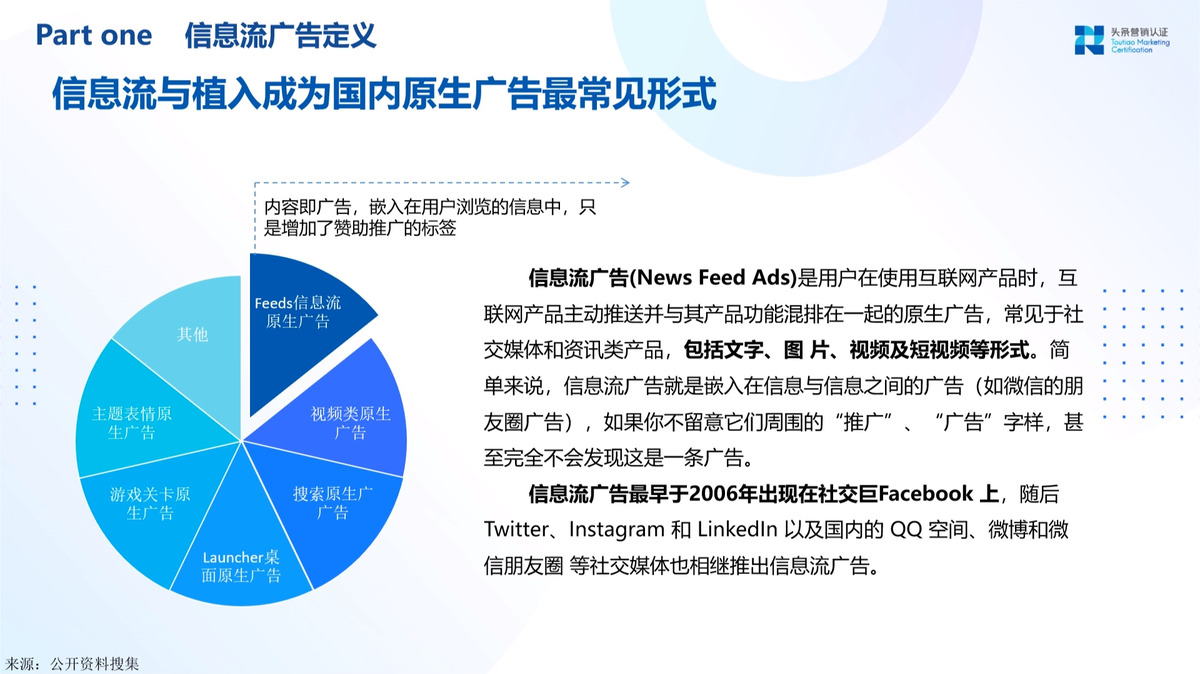 Part one 信息流广告定义

头条营销认证 Toutiao Marketing Certification

信息流与植入成为国内原生广告最常见形式

内容即广告，嵌入在用户浏览的信息中，只是增加了赞助推广的标签

Feeds信息流原生广告

视频类原生广告

搜索原生广告

Launcher桌面原生广告

游戏关卡原生广告

主题表情原生广告

其他

信息流广告(News Feed Ads)是用户在使用互联网产品时，互联网产品主动推送并与其产品功能混排在一起的原生广告，常见于社交媒体和资讯类产品，包括文字、图 片、视频及短视频等形式。简单来说，信息流广告就是嵌入在信息与信息之间的广告（如微信的朋友圈广告），如果你不留意它们周围的“推广”、“广告”字样，甚至完全不会发现这是一条广告。

信息流广告最早于2006年出现在社交巨Facebook 上，随后 Twitter、Instagram 和 LinkedIn 以及国内的 QQ 空间、微博和微信朋友圈 等社交媒体也相继推出信息流广告。

来源：公开资料搜集